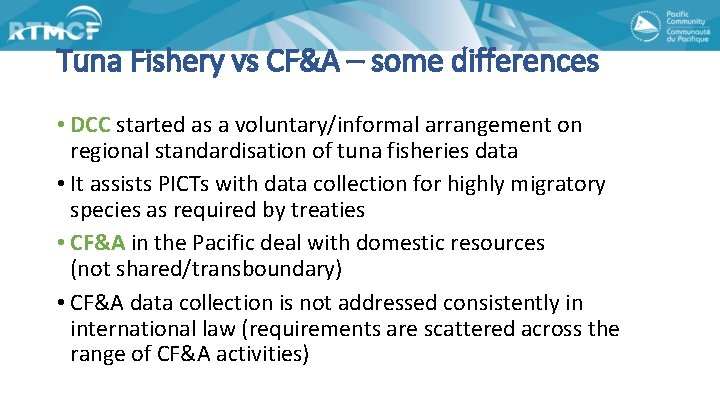 RTMCF

Pacific Community
Communauté du Pacifique

Tuna Fishery vs CF&A – some differences

• DCC started as a voluntary/informal arrangement on regional standardisation of tuna fisheries data

• It assists PICTs with data collection for highly migratory species as required by treaties

• CF&A in the Pacific deal with domestic resources (not shared/transboundary)

• CF&A data collection is not addressed consistently in international law (requirements are scattered across the range of CF&A activities)